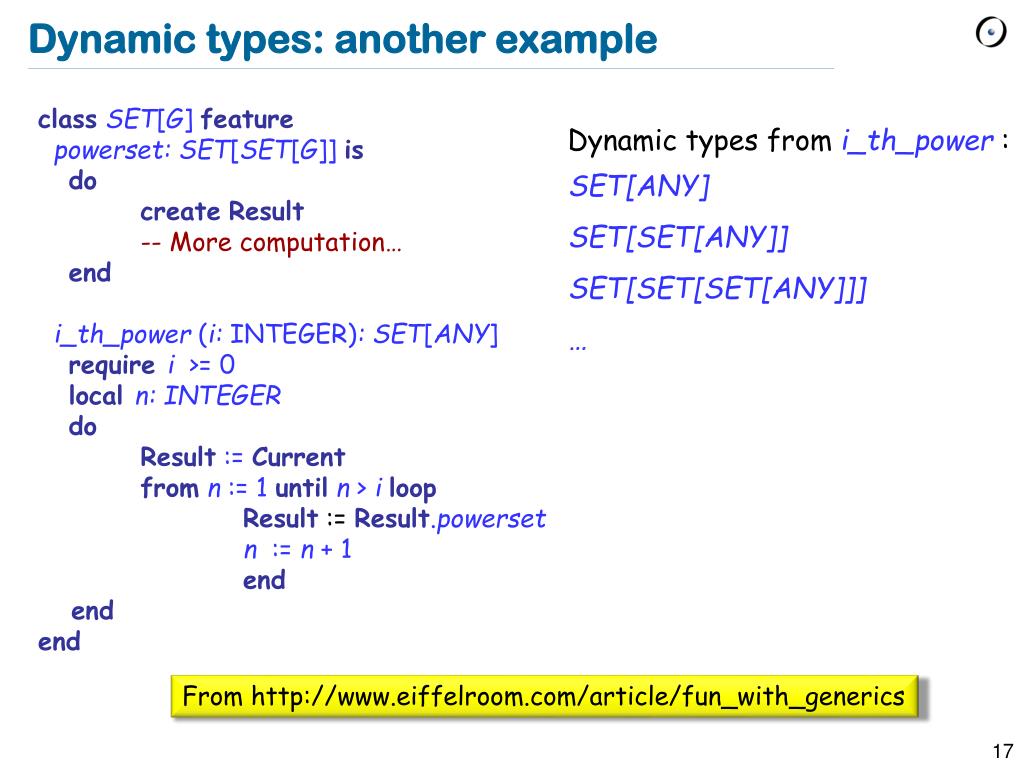 Dynamic types: another example

class SET[G] feature
powerset: SET[SET[G]] is
do
create Result
-- More computation…
end

i_th_power (i: INTEGER): SET[ANY]
require i >= 0
local n: INTEGER
do
Result := Current
from n := 1 until n > i loop
Result := Result.powerset
n := n + 1
end
end
end

Dynamic types from i_th_power :

SET[ANY]

SET[SET[ANY]]

SET[SET[SET[ANY]]]

…

From http://www.eiffelroom.com/article/fun_with_generics

17